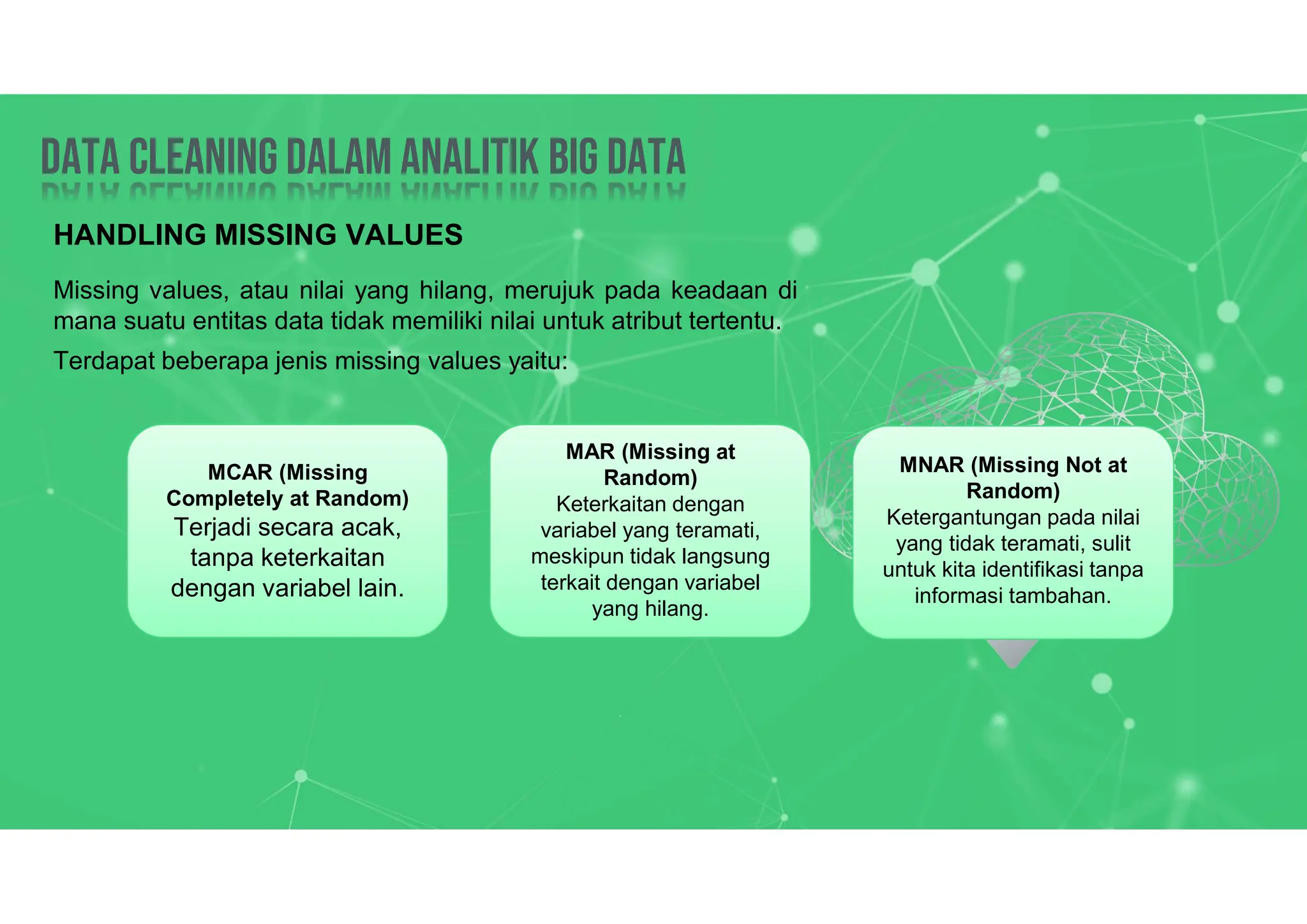 DATA CLEANING DALAM ANALITIK BIG DATA

HANDLING MISSING VALUES

Missing values, atau nilai yang hilang, merujuk pada keadaan di mana suatu entitas data tidak memiliki nilai untuk atribut tertentu.

Terdapat beberapa jenis missing values yaitu:

MCAR (Missing Completely at Random)
Terjadi secara acak, tanpa keterkaitan dengan variabel lain.

MAR (Missing at Random)
Keterkaitan dengan variabel yang teramati, meskipun tidak langsung terkait dengan variabel yang hilang.

MNAR (Missing Not at Random)
Ketergantungan pada nilai yang tidak teramati, sulit untuk kita identifikasi tanpa informasi tambahan.